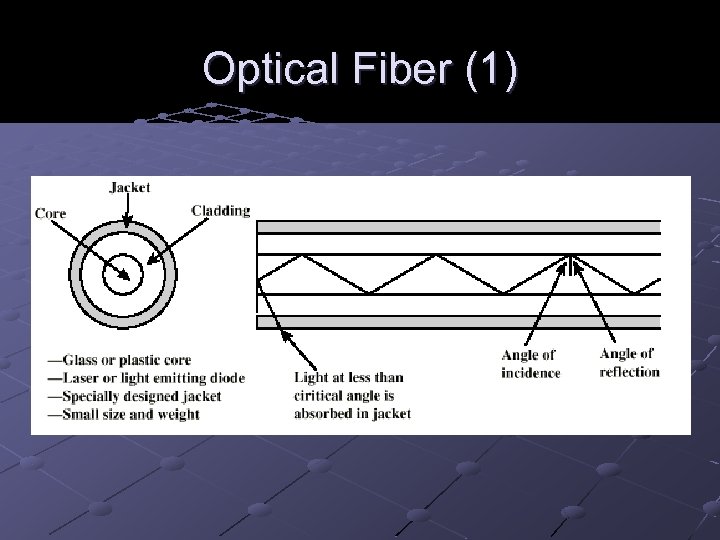 Optical Fiber (1)

Jacket

Core

Cladding

—Glass or plastic core
—Laser or light emitting diode
—Specially designed jacket
—Small size and weight

Light at less than ciritical angle is absorbed in jacket

Angle of incidence

Angle of reflection